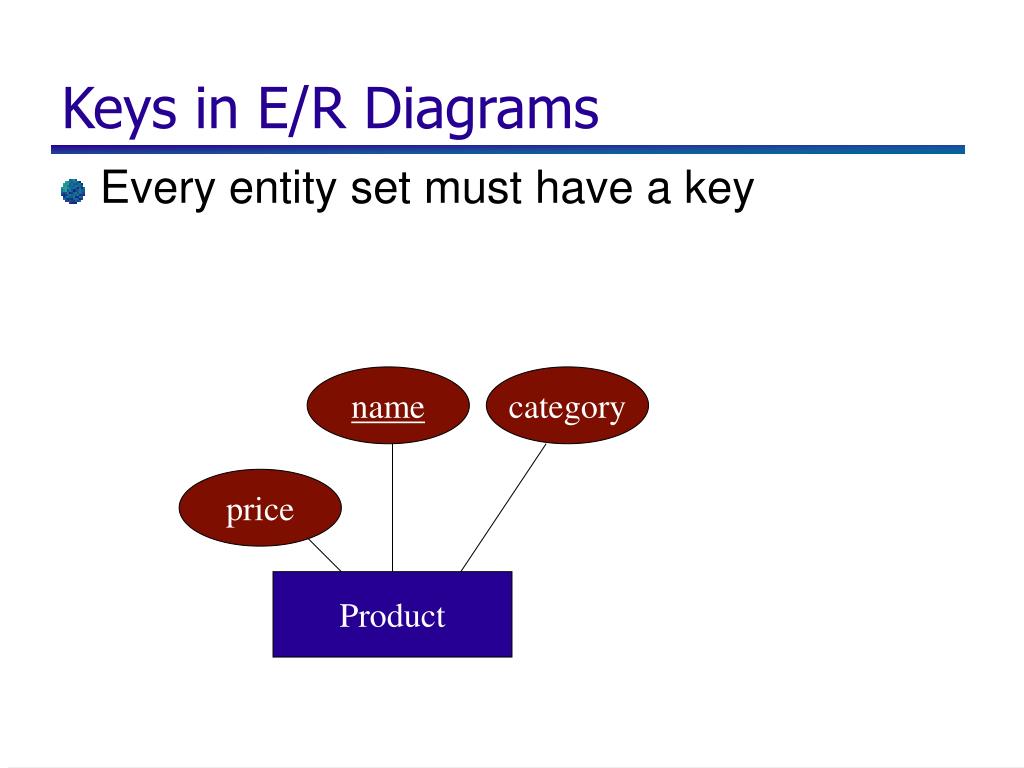 Keys in E/R Diagrams

Every entity set must have a key

name

category

price

Product